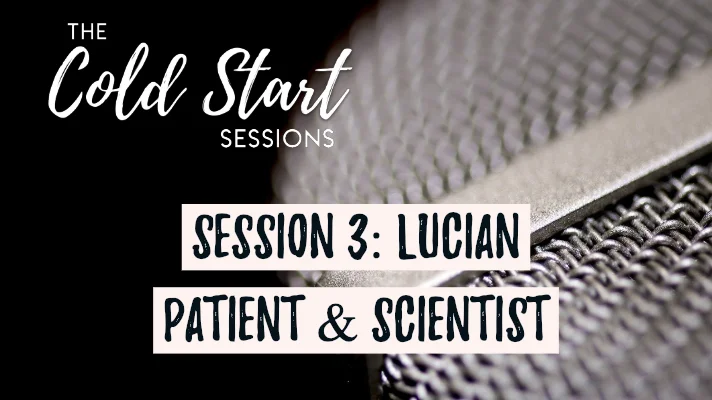 THE
Cold Start
SESSIONS

SESSION 3: LUCIAN
PATIENT & SCIENTIST